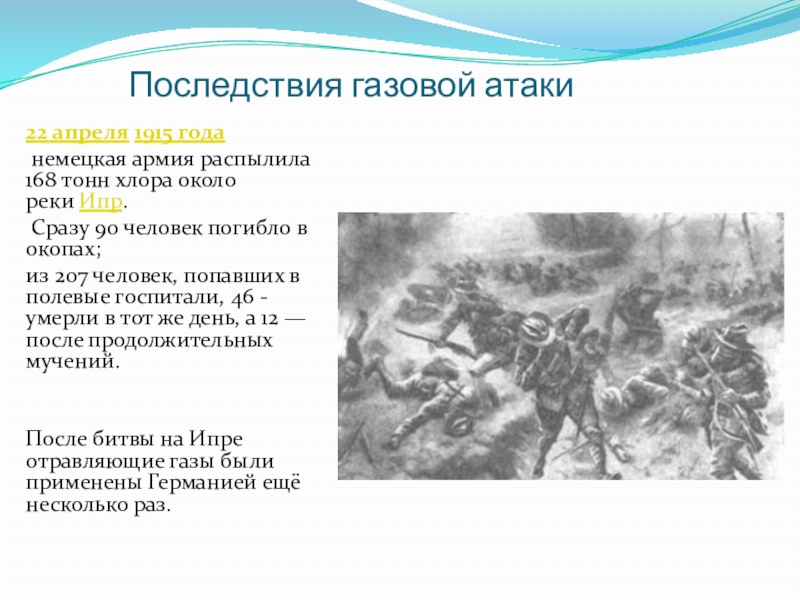 Последствия газовой атаки

22 апреля 1915 года
немецкая армия распылила 168 тонн хлора около реки Ипр.

Сразу 90 человек погибло в окопах;

из 207 человек, попавших в полевые госпитали, 46 - умерли в тот же день, а 12 — после продолжительных мучений.

После битвы на Ипре отравляющие газы были применены Германией ещё несколько раз.